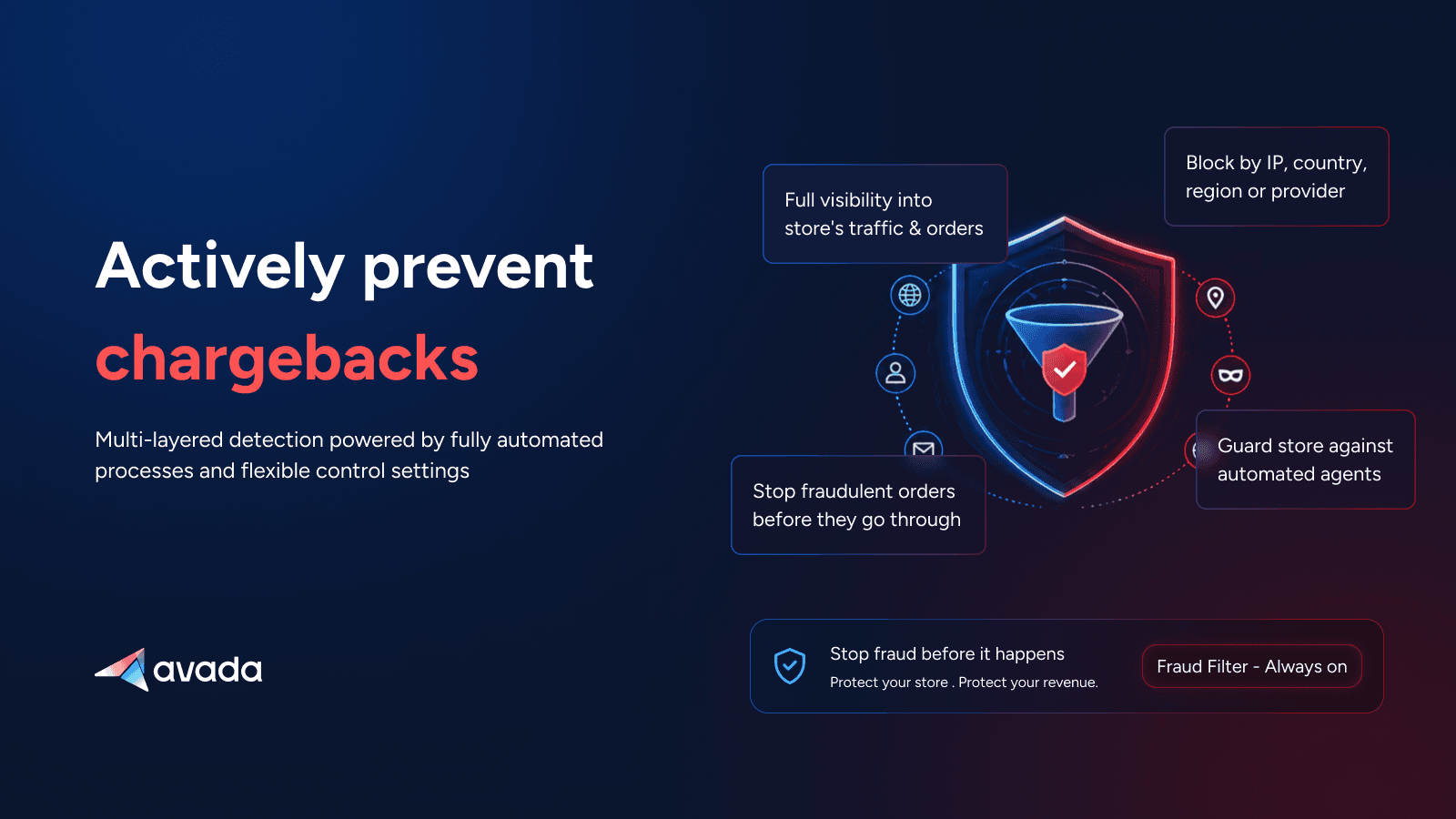 Actively prevent chargebacks

Multi-layered detection powered by fully automated processes and flexible control settings

avada

Full visibility into store's traffic & orders

Block by IP, country, region or provider

Stop fraudulent orders before they go through

Guard store against automated agents

Stop fraud before it happens

Protect your store . Protect your revenue.

Fraud Filter - Always on